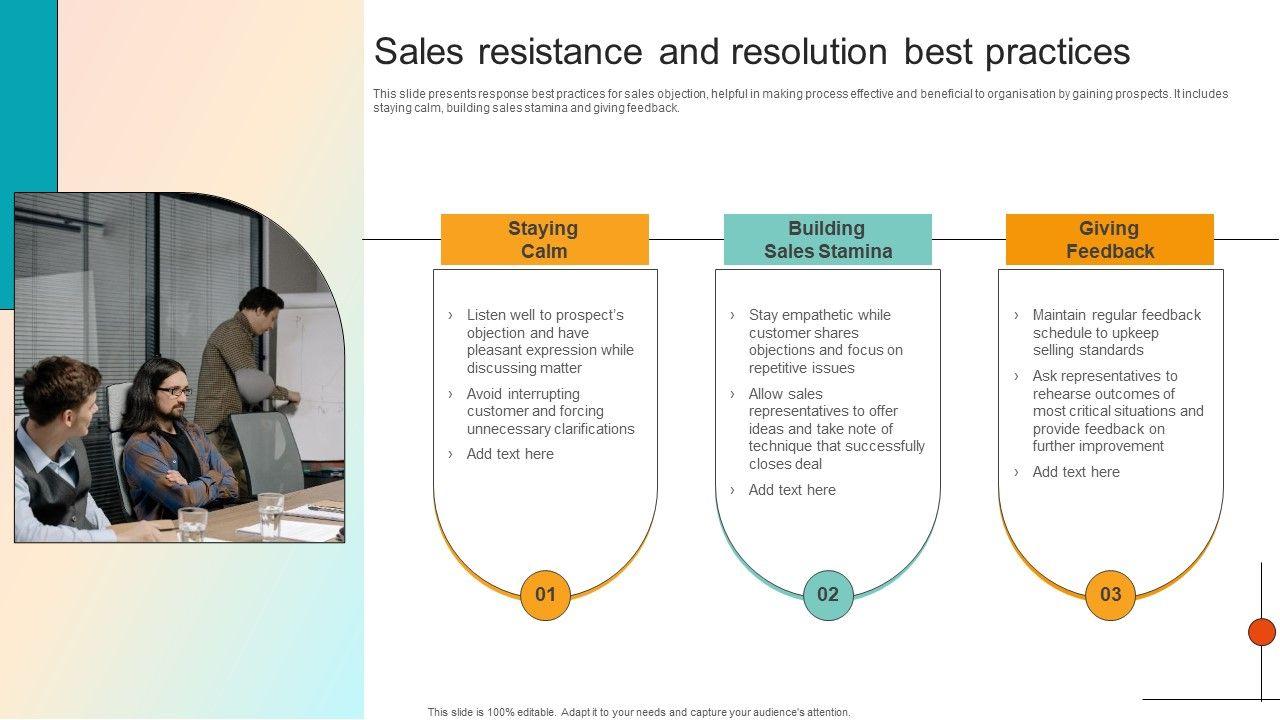 Sales resistance and resolution best practices

This slide presents response best practices for sales objection, helpful in making process effective and beneficial to organisation by gaining prospects. It includes staying calm, building sales stamina and giving feedback.

Staying Calm

› Listen well to prospect's objection and have pleasant expression while discussing matter
› Avoid interrupting customer and forcing unnecessary clarifications
› Add text here

01

Building Sales Stamina

› Stay empathetic while customer shares objections and focus on repetitive issues
› Allow sales representatives to offer ideas and take note of technique that successfully closes deal
› Add text here

02

Giving Feedback

› Maintain regular feedback schedule to upkeep selling standards
› Ask representatives to rehearse outcomes of most critical situations and provide feedback on further improvement
› Add text here

03

This slide is 100% editable. Adapt it to your needs and capture your audience's attention.